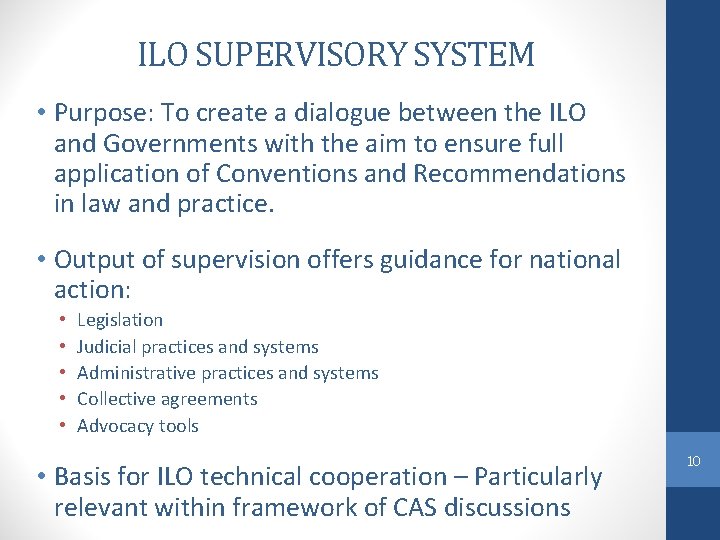 ILO SUPERVISORY SYSTEM

• Purpose: To create a dialogue between the ILO and Governments with the aim to ensure full application of Conventions and Recommendations in law and practice.

• Output of supervision offers guidance for national action:
  • Legislation
  • Judicial practices and systems
  • Administrative practices and systems
  • Collective agreements
  • Advocacy tools

• Basis for ILO technical cooperation – Particularly relevant within framework of CAS discussions

10